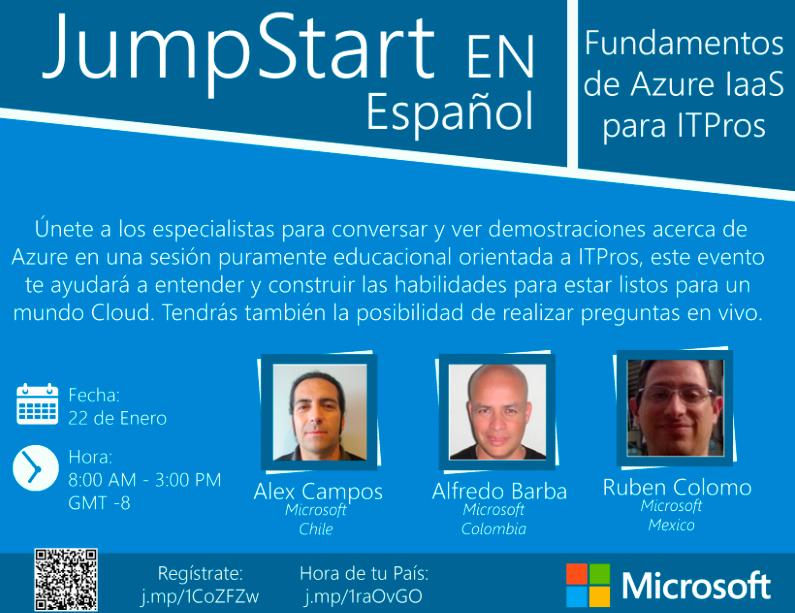 JumpStart EN Español

Fundamentos de Azure IaaS para ITPros

Únete a los especialistas para conversar y ver demostraciones acerca de Azure en una sesión puramente educacional orientada a ITPros, este evento te ayudará a entender y construir las habilidades para estar listos para un mundo Cloud. Tendrás también la posibilidad de realizar preguntas en vivo.

Fecha:
22 de Enero

Hora:
8:00 AM - 3:00 PM
GMT -8

Alex Campos
Microsoft
Chile

Alfredo Barba
Microsoft
Colombia

Ruben Colomo
Microsoft
Mexico

Regístrate:
j.mp/1CoZFZw

Hora de tu País:
j.mp/1raOvGO

Microsoft